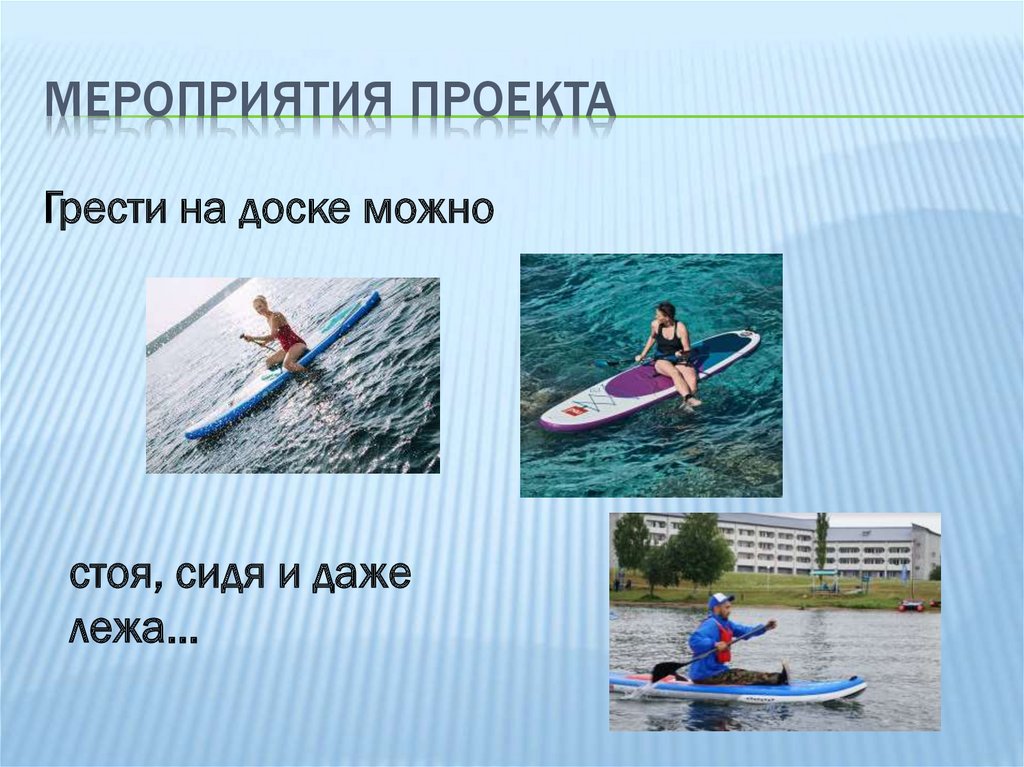 МЕРОПРИЯТИЯ ПРОЕКТА

Грести на доске можно

стоя, сидя и даже лежа…